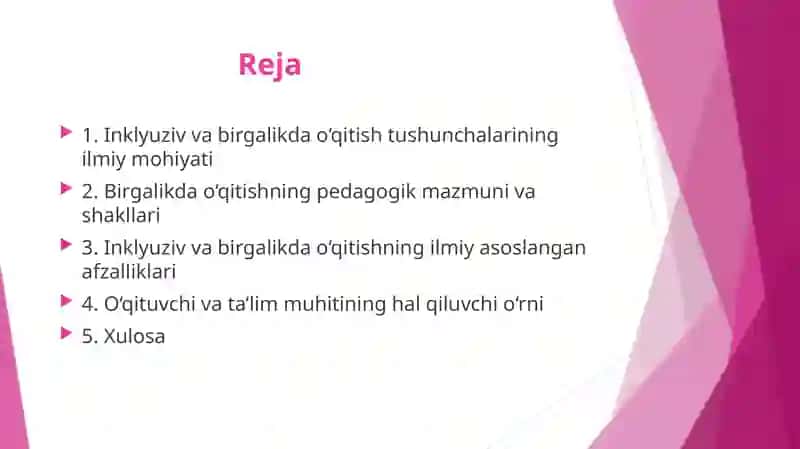 Reja

1. Inklyuziv va birgalikda o'qitish tushunchalarining ilmiy mohiyati

2. Birgalikda o'qitishning pedagogik mazmuni va shakllari

3. Inklyuziv va birgalikda o'qitishning ilmiy asoslangan afzalliklari

4. O'qituvchi va ta'lim muhitining hal qiluvchi o'rni

5. Xulosa